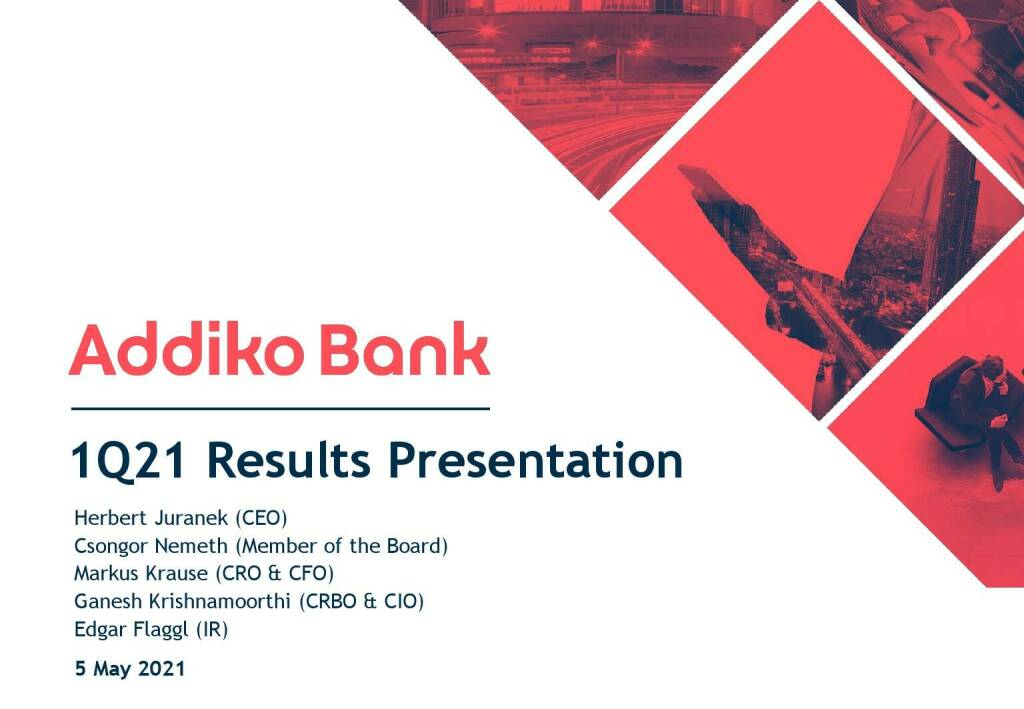 Addiko Bank

1Q21 Results Presentation

Herbert Juranek (CEO)
Csongor Nemeth (Member of the Board)
Markus Krause (CRO & CFO)
Ganesh Krishnamoorthi (CRBO & CIO)
Edgar Flaggl (IR)

5 May 2021